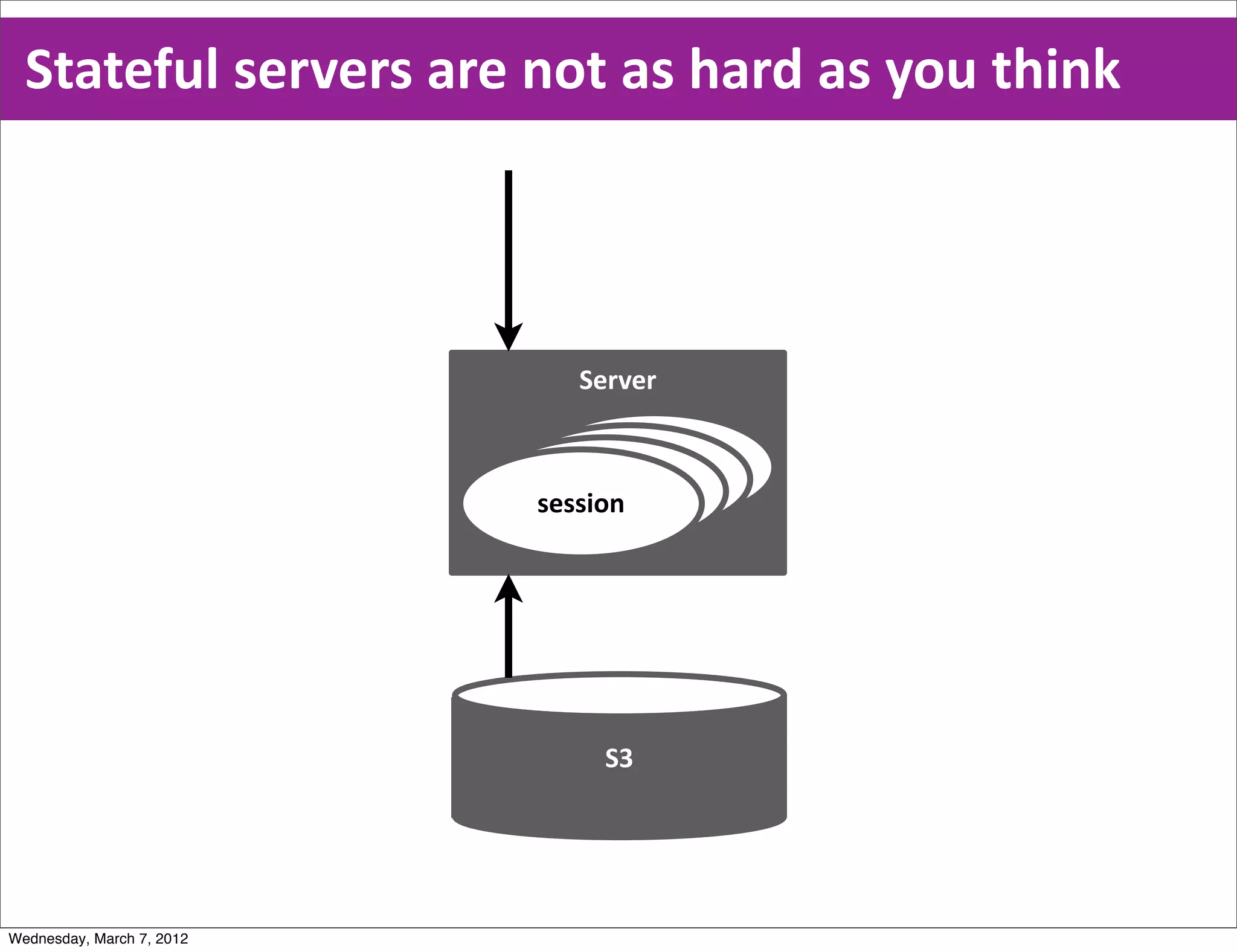 Stateful servers are not as hard as you think

Server

session

S3

Wednesday, March 7, 2012